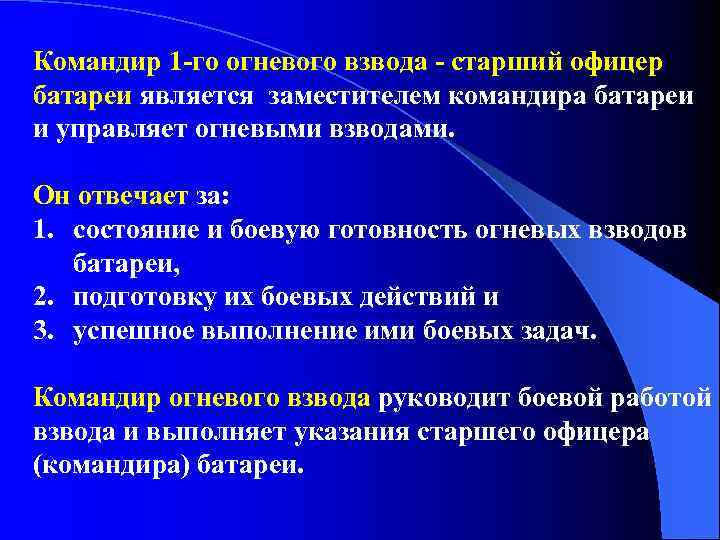 Командир 1-го огневого взвода - старший офицер батареи является заместителем командира батареи и управляет огневыми взводами.

Он отвечает за:
1. состояние и боевую готовность огневых взводов батареи,
2. подготовку их боевых действий и
3. успешное выполнение ими боевых задач.

Командир огневого взвода руководит боевой работой взвода и выполняет указания старшего офицера (командира) батареи.